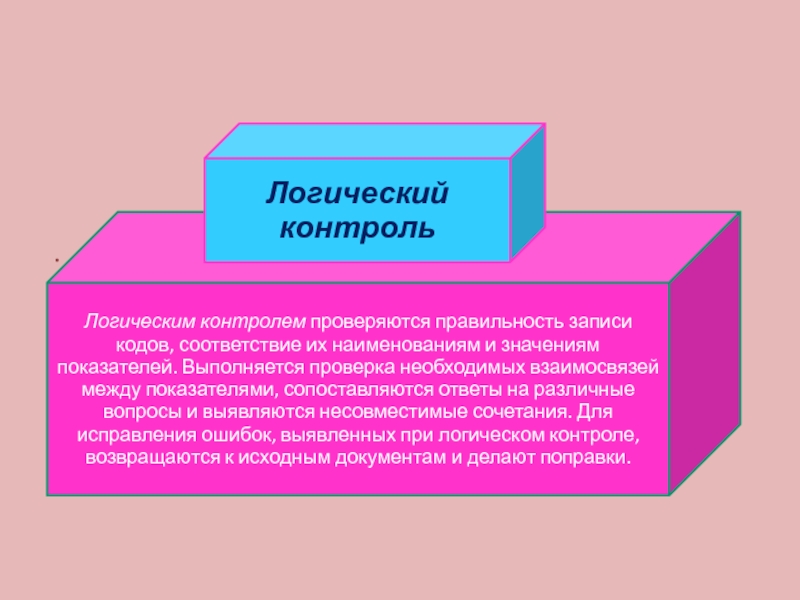 Логический контроль

.

Логическим контролем проверяются правильность записи кодов, соответствие их наименованиям и значениям показателей. Выполняется проверка необходимых взаимосвязей между показателями, сопоставляются ответы на различные вопросы и выявляются несовместимые сочетания. Для исправления ошибок, выявленных при логическом контроле, возвращаются к исходным документам и делают поправки.